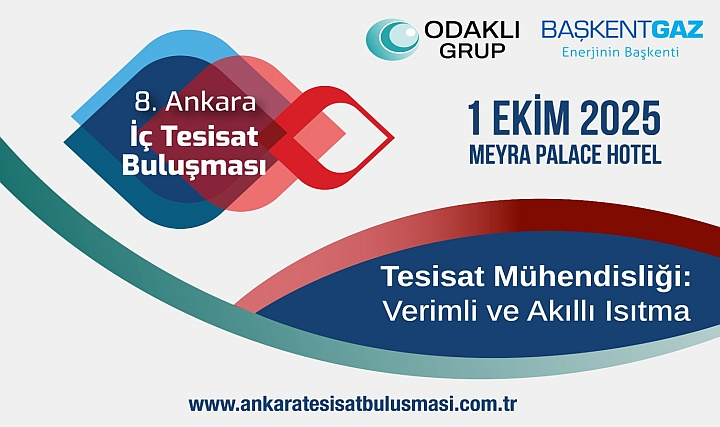 ODAKLI GRUP

BAŞKENTGAZ
Enerjinin Başkenti

8. Ankara
İç Tesisat
Buluşması

1 EKİM 2025
MEYRA PALACE HOTEL

Tesisat Mühendisliği:
Verimli ve Akıllı Isıtma

www.ankaratesisatbulusmasi.com.tr